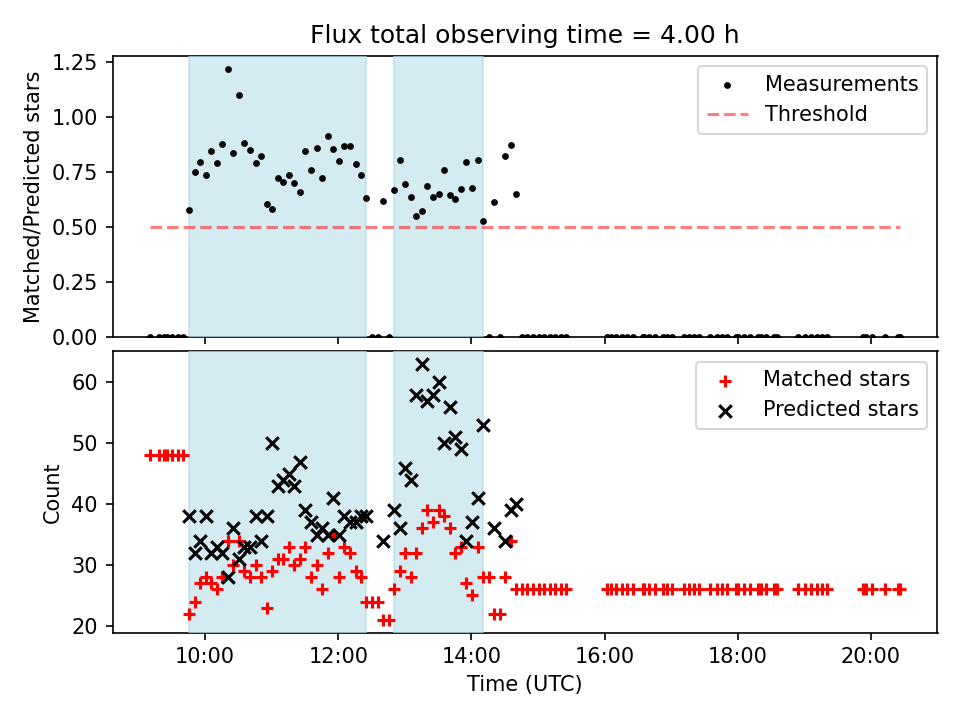 Flux total observing time = 4.00 h

Matched/Predicted stars

1.25
1.00
0.75
0.50
0.25
0.00

Measurements
Threshold

Count

60
50
40
30
20

Matched stars
Predicted stars

10:00
12:00
14:00
16:00
18:00
20:00

Time (UTC)